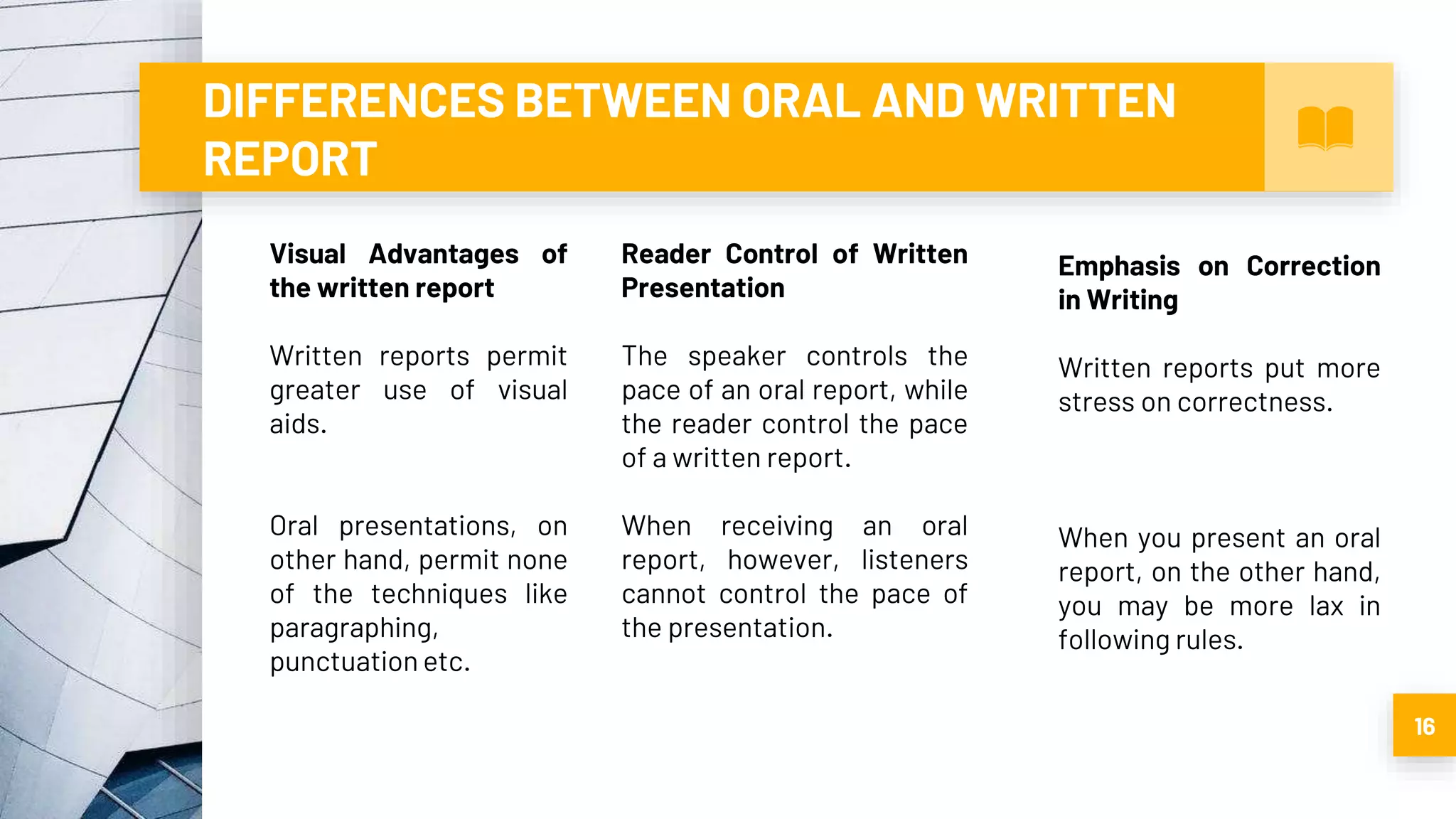 DIFFERENCES BETWEEN ORAL AND WRITTEN REPORT

Visual Advantages of the written report

Written reports permit greater use of visual aids.

Oral presentations, on other hand, permit none of the techniques like paragraphing, punctuation etc.

Reader Control of Written Presentation

The speaker controls the pace of an oral report, while the reader control the pace of a written report.

When receiving an oral report, however, listeners cannot control the pace of the presentation.

Emphasis on Correction in Writing

Written reports put more stress on correctness.

When you present an oral report, on the other hand, you may be more lax in following rules.

16